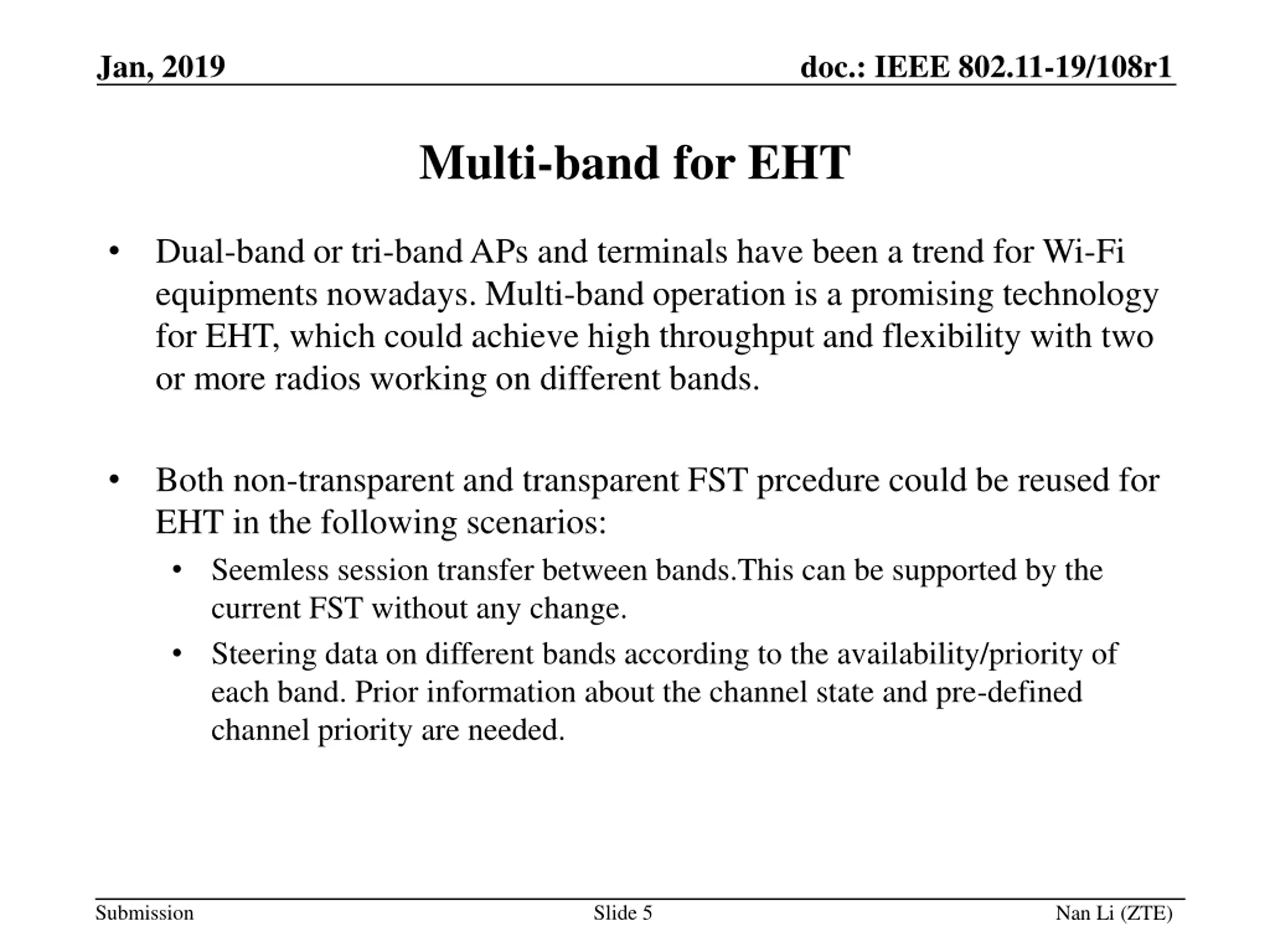 Jan, 2019

doc.: IEEE 802.11-19/108r1

Multi-band for EHT

• Dual-band or tri-band APs and terminals have been a trend for Wi-Fi equipments nowadays. Multi-band operation is a promising technology for EHT, which could achieve high throughput and flexibility with two or more radios working on different bands.

• Both non-transparent and transparent FST prcedure could be reused for EHT in the following scenarios:

• Seemless session transfer between bands.This can be supported by the current FST without any change.

• Steering data on different bands according to the availability/priority of each band. Prior information about the channel state and pre-defined channel priority are needed.

Submission

Slide 5

Nan Li (ZTE)